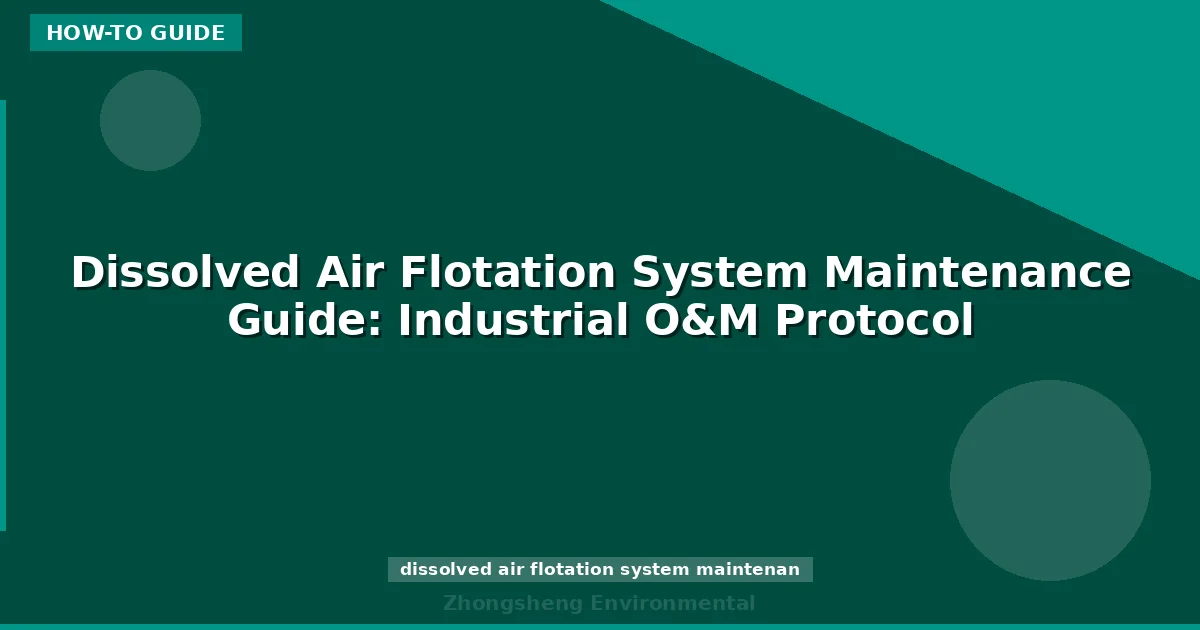 HOW-TO GUIDE

Dissolved Air Flotation System Maintenance Guide: Industrial O&M Protocol

dissolved air flotation system maintenan

Zhongsheng Environmental